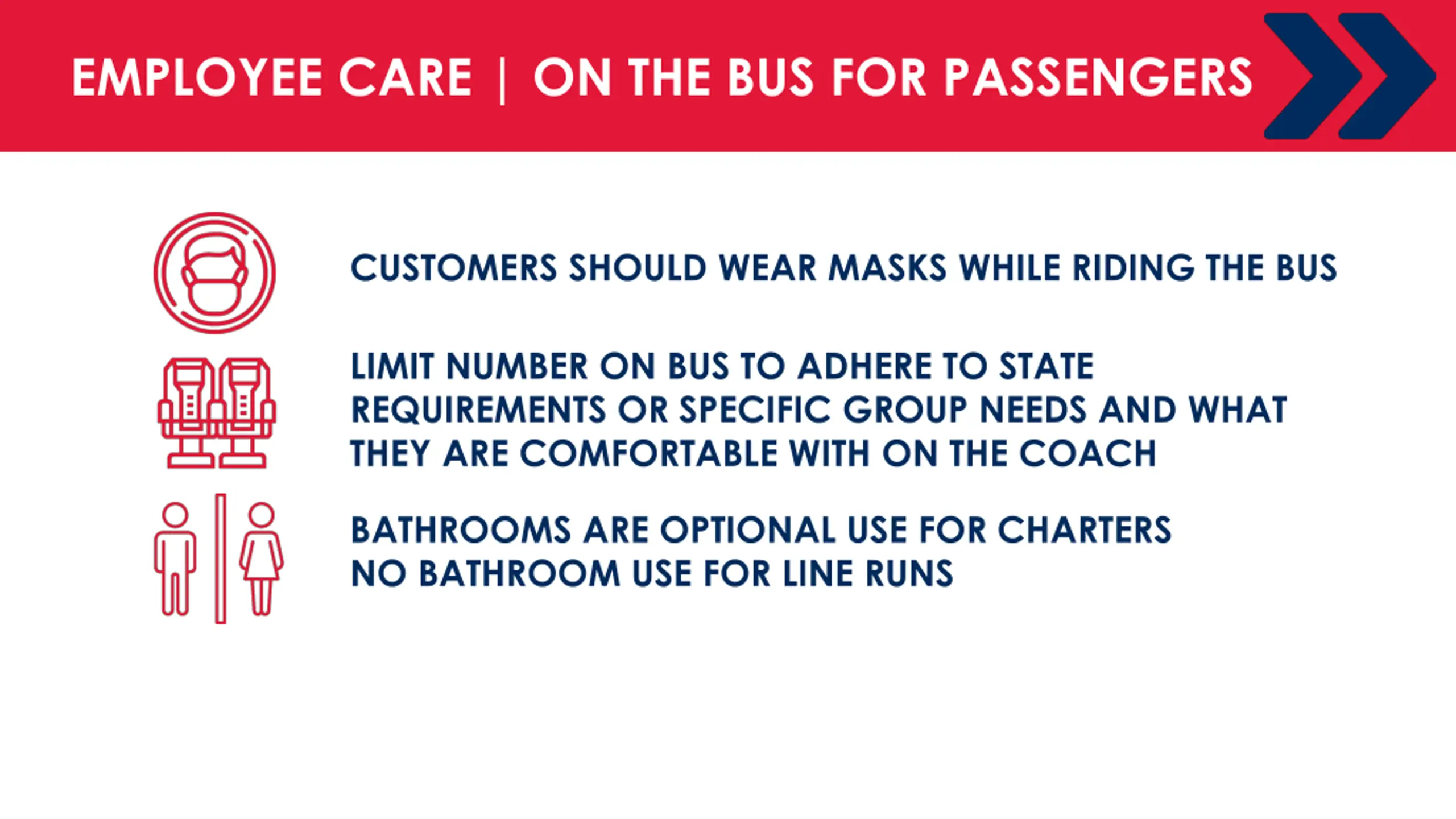 EMPLOYEE CARE | ON THE BUS FOR PASSENGERS

CUSTOMERS SHOULD WEAR MASKS WHILE RIDING THE BUS

LIMIT NUMBER ON BUS TO ADHERE TO STATE REQUIREMENTS OR SPECIFIC GROUP NEEDS AND WHAT THEY ARE COMFORTABLE WITH ON THE COACH

BATHROOMS ARE OPTIONAL USE FOR CHARTERS
NO BATHROOM USE FOR LINE RUNS